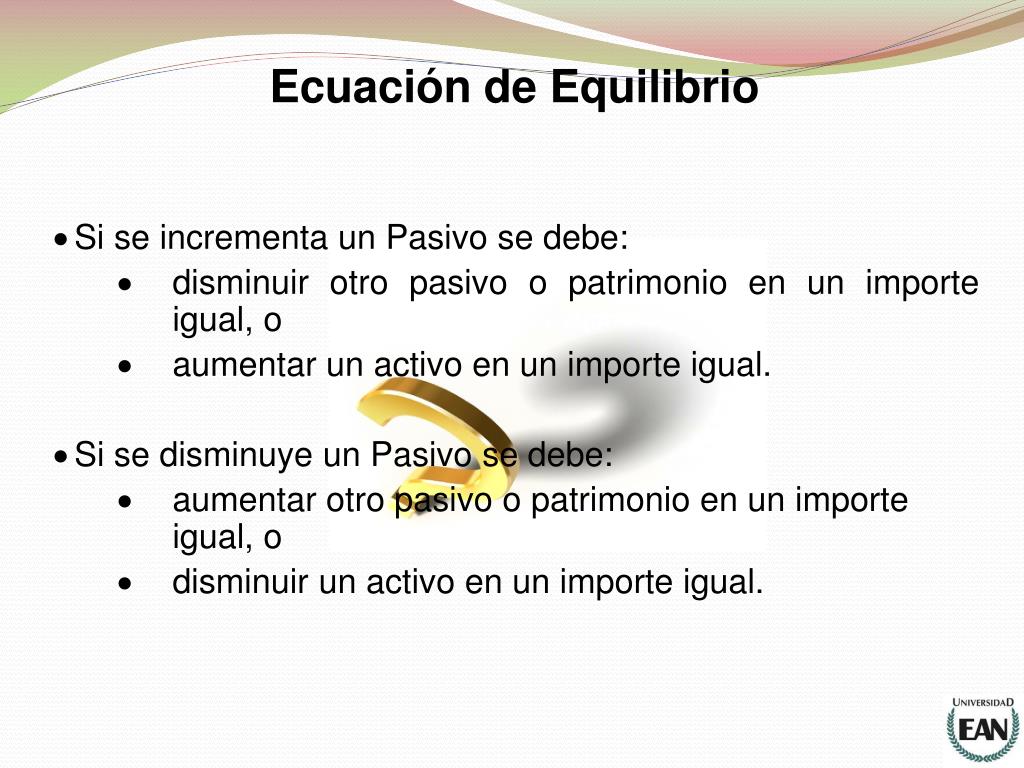 Ecuación de Equilibrio

• Si se incrementa un Pasivo se debe:
• disminuir otro pasivo o patrimonio en un importe igual, o
• aumentar un activo en un importe igual.

• Si se disminuye un Pasivo se debe:
• aumentar otro pasivo o patrimonio en un importe igual, o
• disminuir un activo en un importe igual.

UNIVERSIDAD
EAN